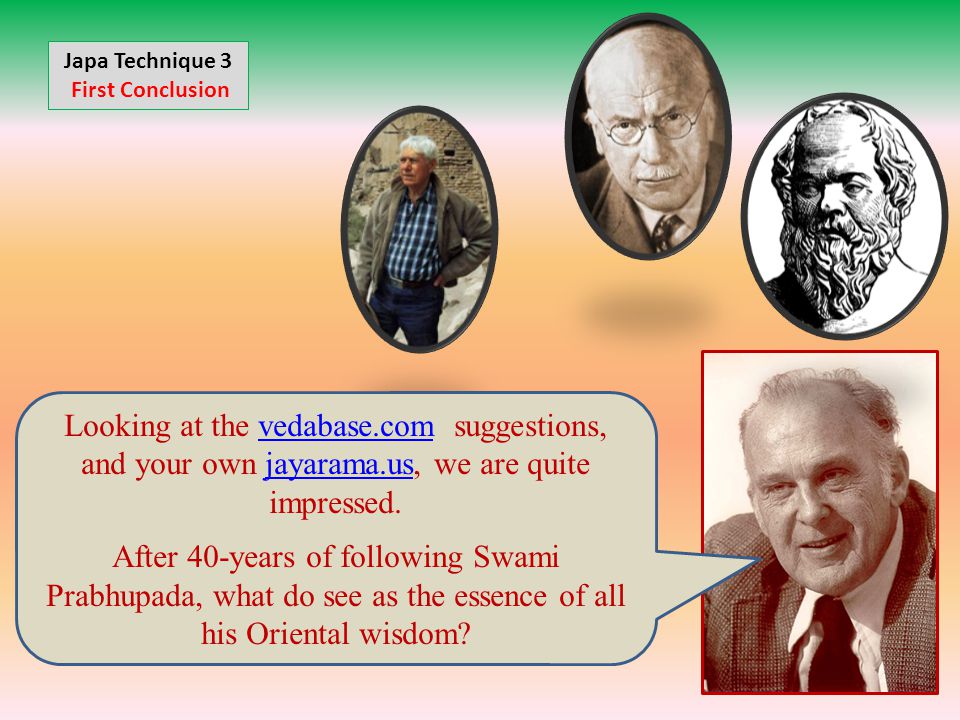 Japa Technique 3
First Conclusion

Looking at the vedabase.com suggestions, and your own jayarama.us, we are quite impressed.

After 40-years of following Swami Prabhupada, what do see as the essence of all his Oriental wisdom?